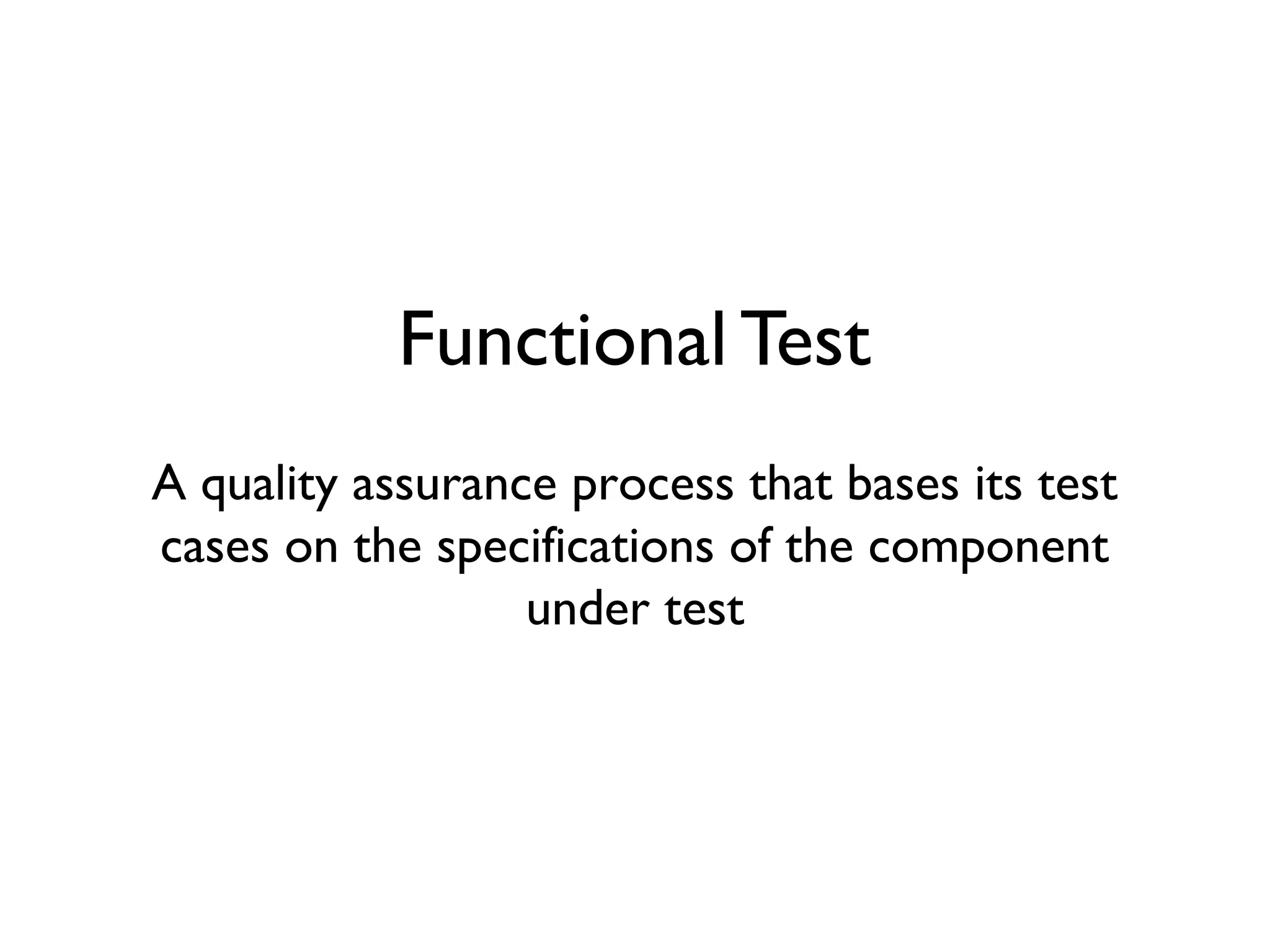 Functional Test

A quality assurance process that bases its test cases on the specifications of the component under test